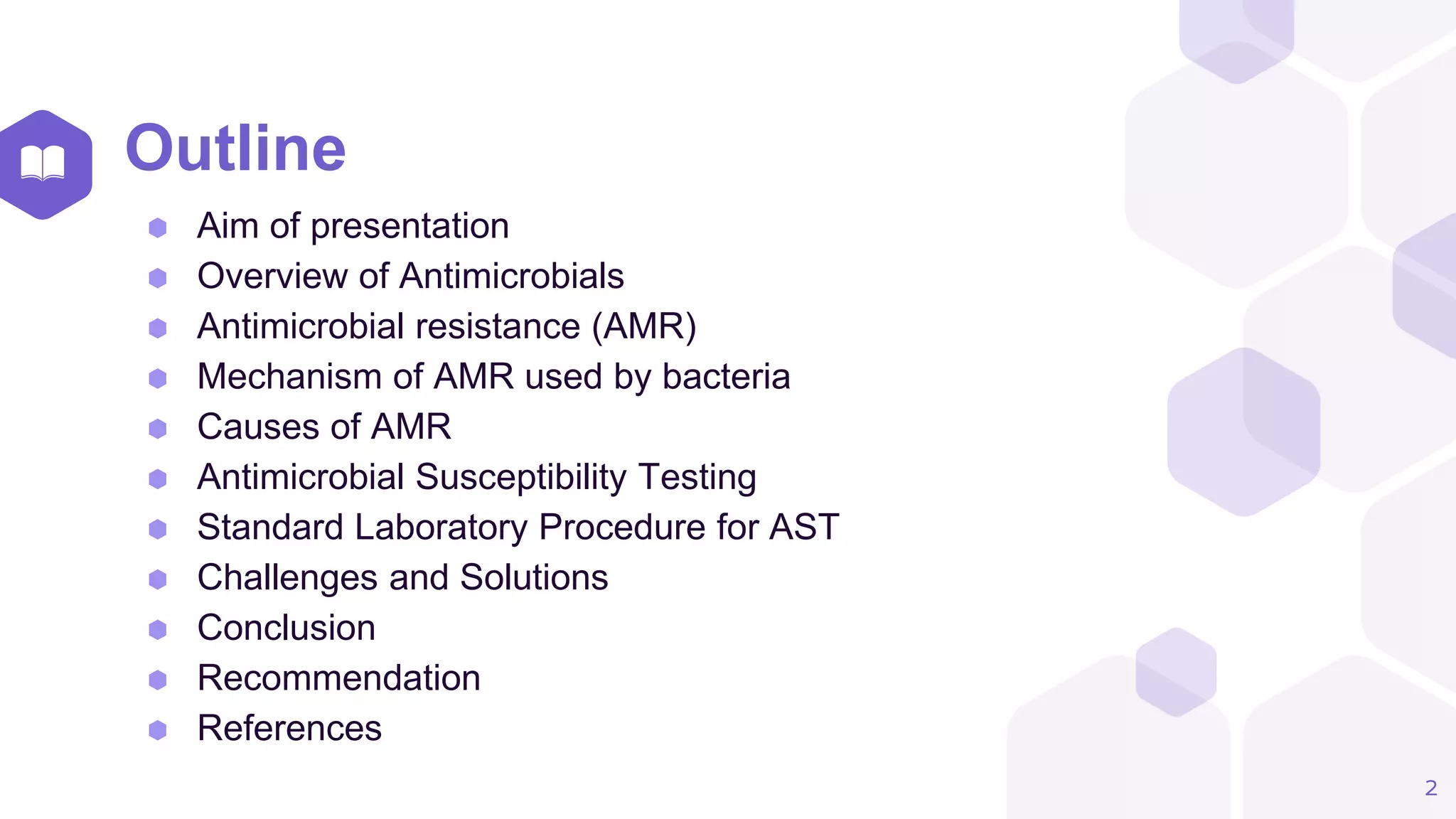 Outline

- Aim of presentation
- Overview of Antimicrobials
- Antimicrobial resistance (AMR)
- Mechanism of AMR used by bacteria
- Causes of AMR
- Antimicrobial Susceptibility Testing
- Standard Laboratory Procedure for AST
- Challenges and Solutions
- Conclusion
- Recommendation
- References

2